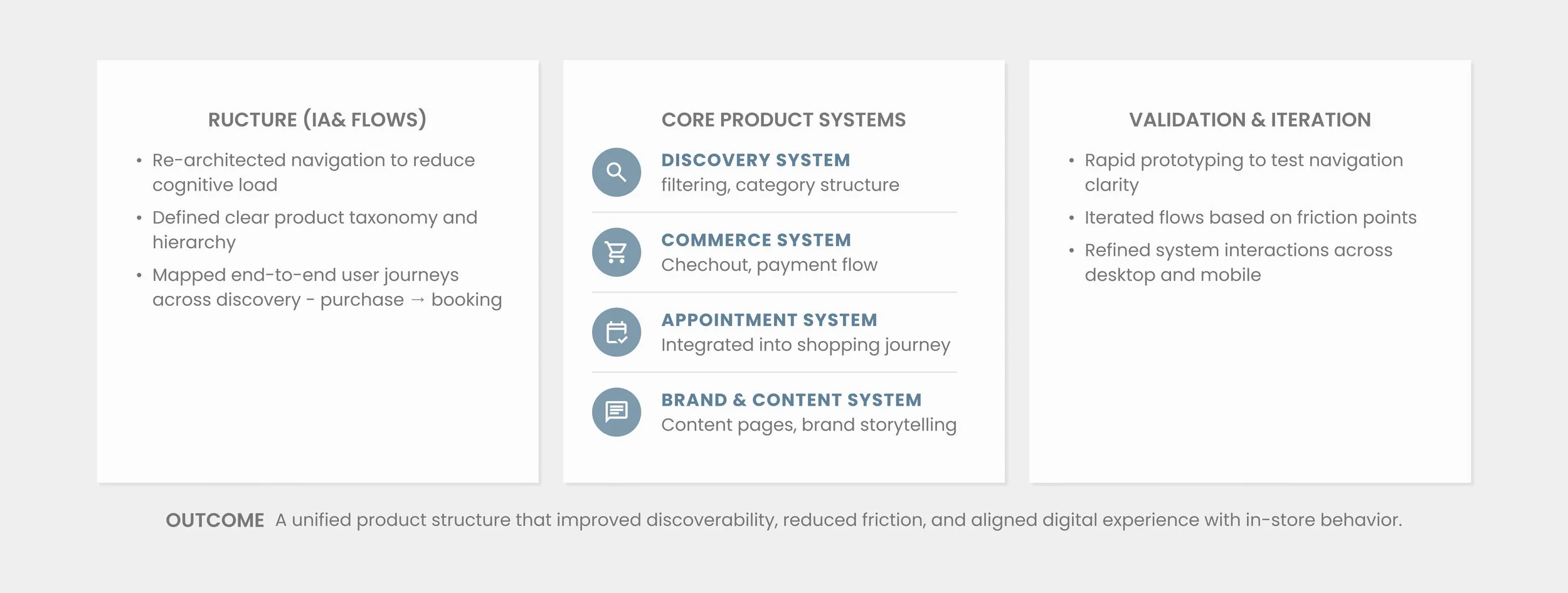 RUCTURE (IA& FLOWS)

• Re-architected navigation to reduce cognitive load
• Defined clear product taxonomy and hierarchy
• Mapped end-to-end user journeys across discovery - purchase → booking

CORE PRODUCT SYSTEMS

DISCOVERY SYSTEM
filtering, category structure

COMMERCE SYSTEM
Chechout, payment flow

APPOINTMENT SYSTEM
Integrated into shopping journey

BRAND & CONTENT SYSTEM
Content pages, brand storytelling

VALIDATION & ITERATION

• Rapid prototyping to test navigation clarity
• Iterated flows based on friction points
• Refined system interactions across desktop and mobile

OUTCOME A unified product structure that improved discoverability, reduced friction, and aligned digital experience with in-store behavior.